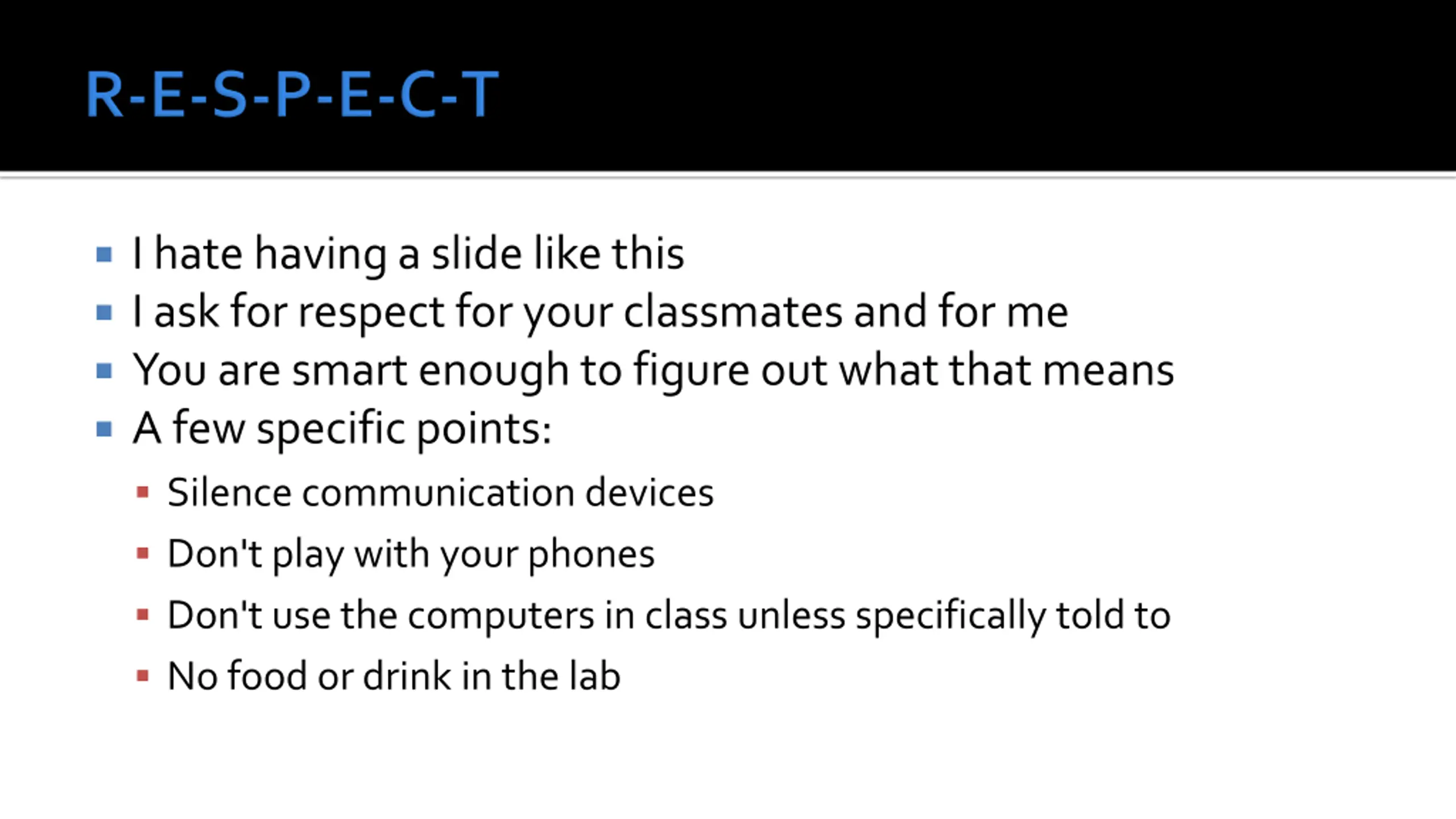 R-E-S-P-E-C-T

- I hate having a slide like this
- I ask for respect for your classmates and for me
- You are smart enough to figure out what that means
- A few specific points:
  - Silence communication devices
  - Don't play with your phones
  - Don't use the computers in class unless specifically told to
  - No food or drink in the lab